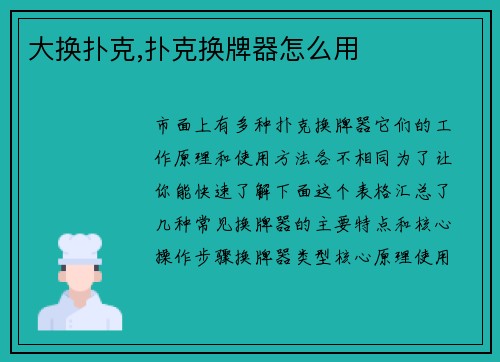 大换扑克,扑克换牌器怎么用

市面上有多种扑克换牌器它们的工作原理和使用方法各不相同为了让你能快速了解下面这个表格汇总了几种常见换牌器的主要特点和核心操作步骤换牌器类型核心原理使用